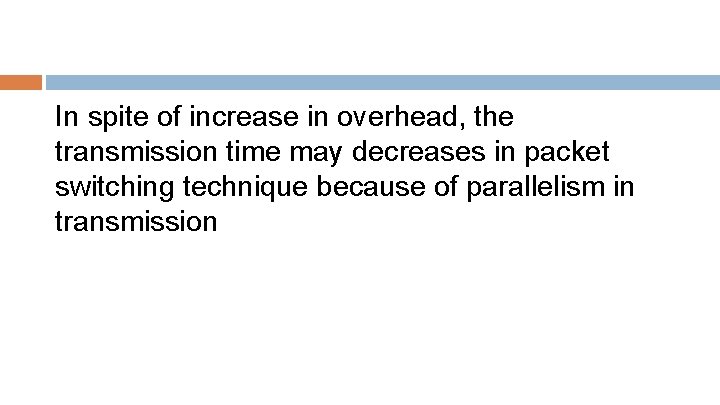 In spite of increase in overhead, the transmission time may decreases in packet switching technique because of parallelism in transmission